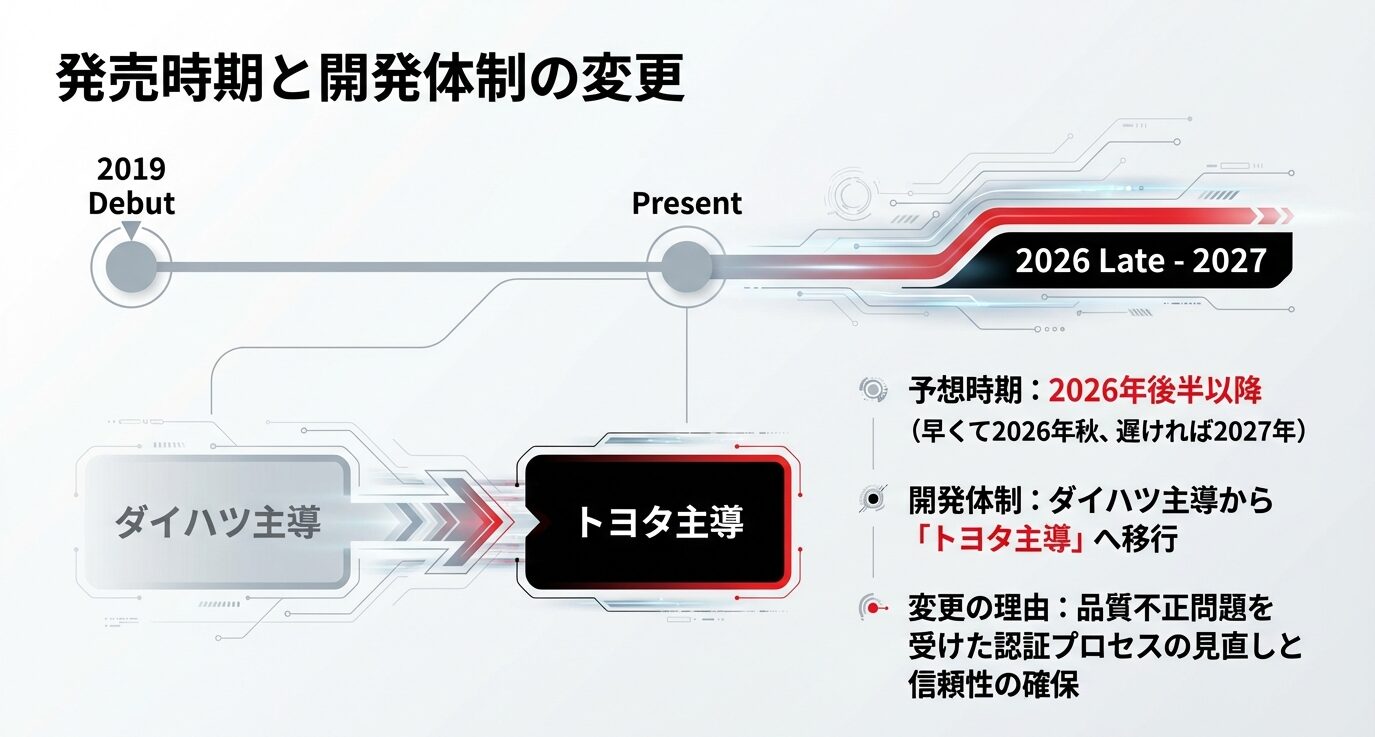 発売時期と開発体制の変更

2019
Debut

Present

2026 Late - 2027

ダイハツ主導

トヨタ主導

予想時期：2026年後半以降
（早くて2026年秋、遅ければ2027年）

開発体制：ダイハツ主導から「トヨタ主導」へ移行

変更の理由：品質不正問題を受けた認証プロセスの見直しと信頼性の確保